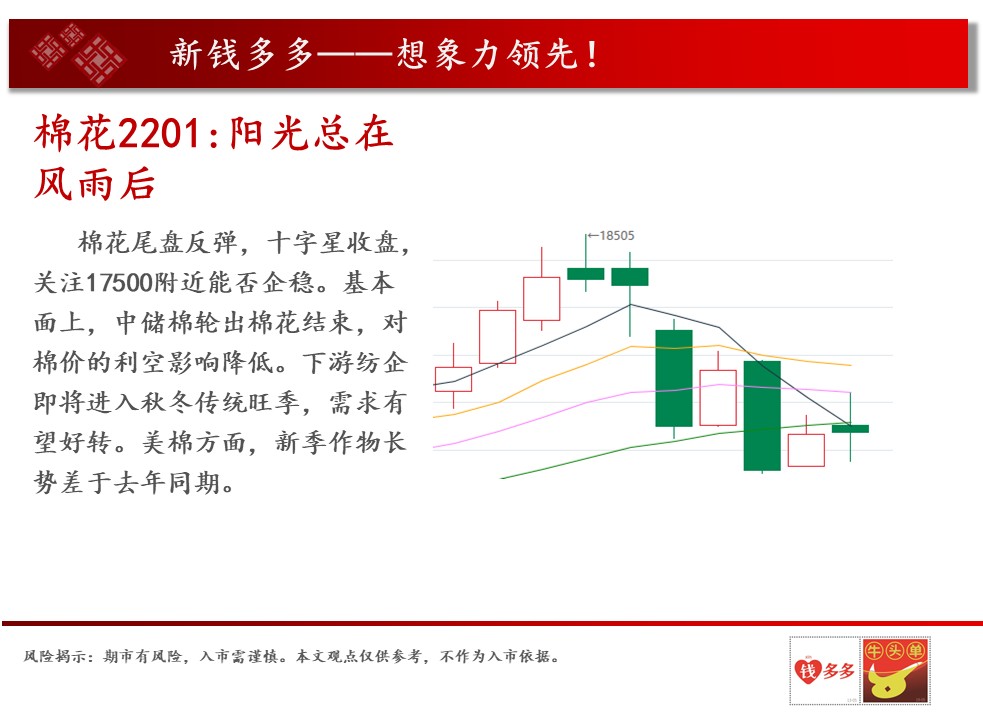 新钱多多——想象力领先！

棉花2201：阳光总在风雨后

棉花尾盘反弹，十字星收盘，关注17500附近能否企稳。基本面上，中储棉轮出棉花结束，对棉价的利空影响降低。下游纺企即将进入秋冬传统旺季，需求有望好转。美棉方面，新季作物长势差于去年同期。

←18505

风险揭示：期市有风险，入市需谨慎。本文观点仅供参考，不作为入市依据。

钱多多

牛头单